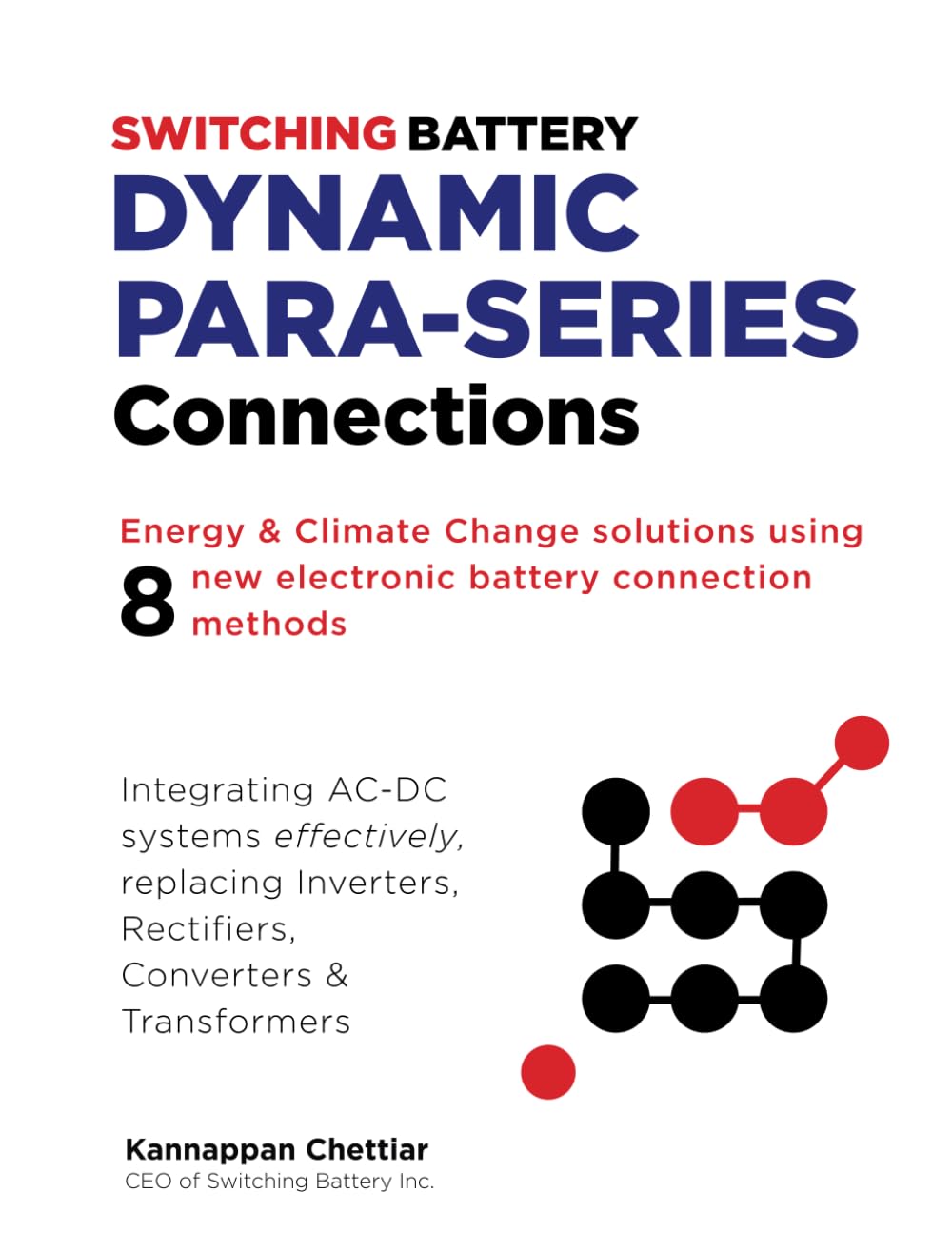 SWITCHING BATTERY
DYNAMIC PARA-SERIES Connections

Energy & Climate Change solutions using 8 new electronic battery connection methods

Integrating AC-DC systems effectively, replacing Inverters, Rectifiers, Converters & Transformers

Kannappan Chettiar
CEO of Switching Battery Inc.